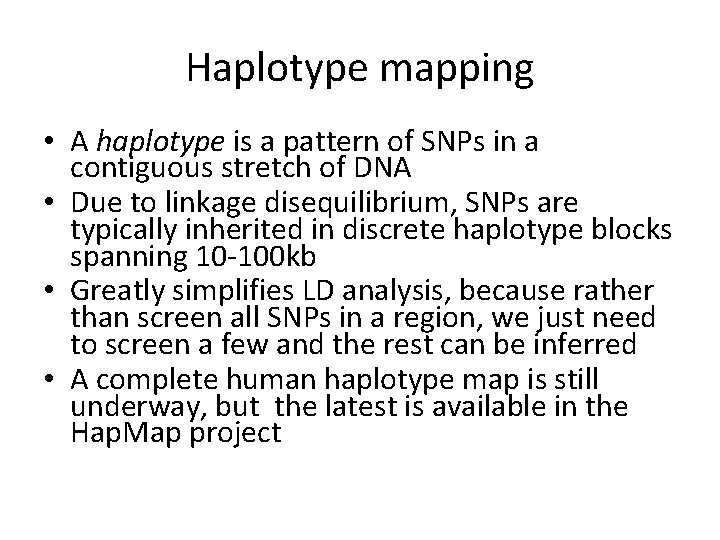 Haplotype mapping

• A haplotype is a pattern of SNPs in a contiguous stretch of DNA
• Due to linkage disequilibrium, SNPs are typically inherited in discrete haplotype blocks spanning 10-100kb
• Greatly simplifies LD analysis, because rather than screen all SNPs in a region, we just need to screen a few and the rest can be inferred
• A complete human haplotype map is still underway, but the latest is available in the HapMap project